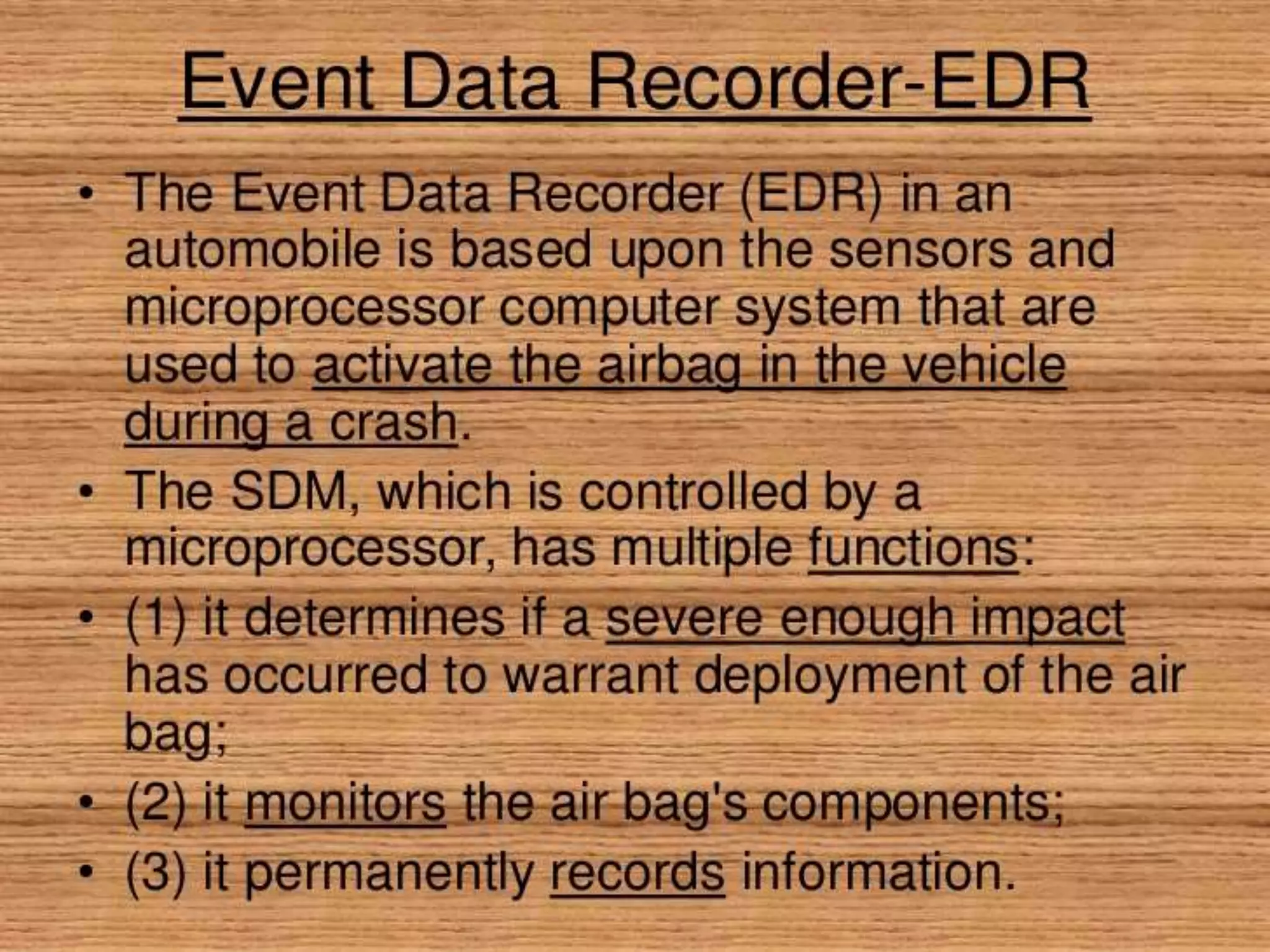 Event Data Recorder-EDR

• The Event Data Recorder (EDR) in an automobile is based upon the sensors and microprocessor computer system that are used to activate the airbag in the vehicle during a crash.
• The SDM, which is controlled by a microprocessor, has multiple functions:
• (1) it determines if a severe enough impact has occurred to warrant deployment of the air bag;
• (2) it monitors the air bag's components;
• (3) it permanently records information.